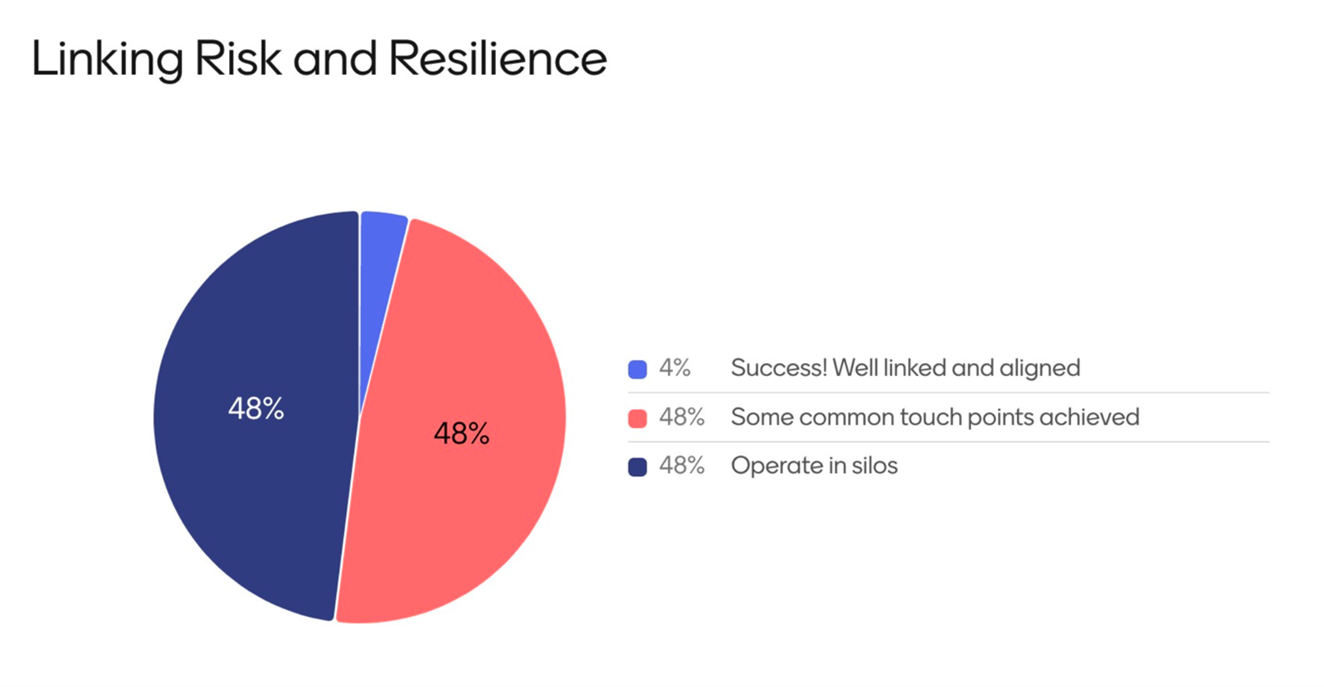 Linking Risk and Resilience

48%

48%

4% Success! Well linked and aligned

48% Some common touch points achieved

48% Operate in silos